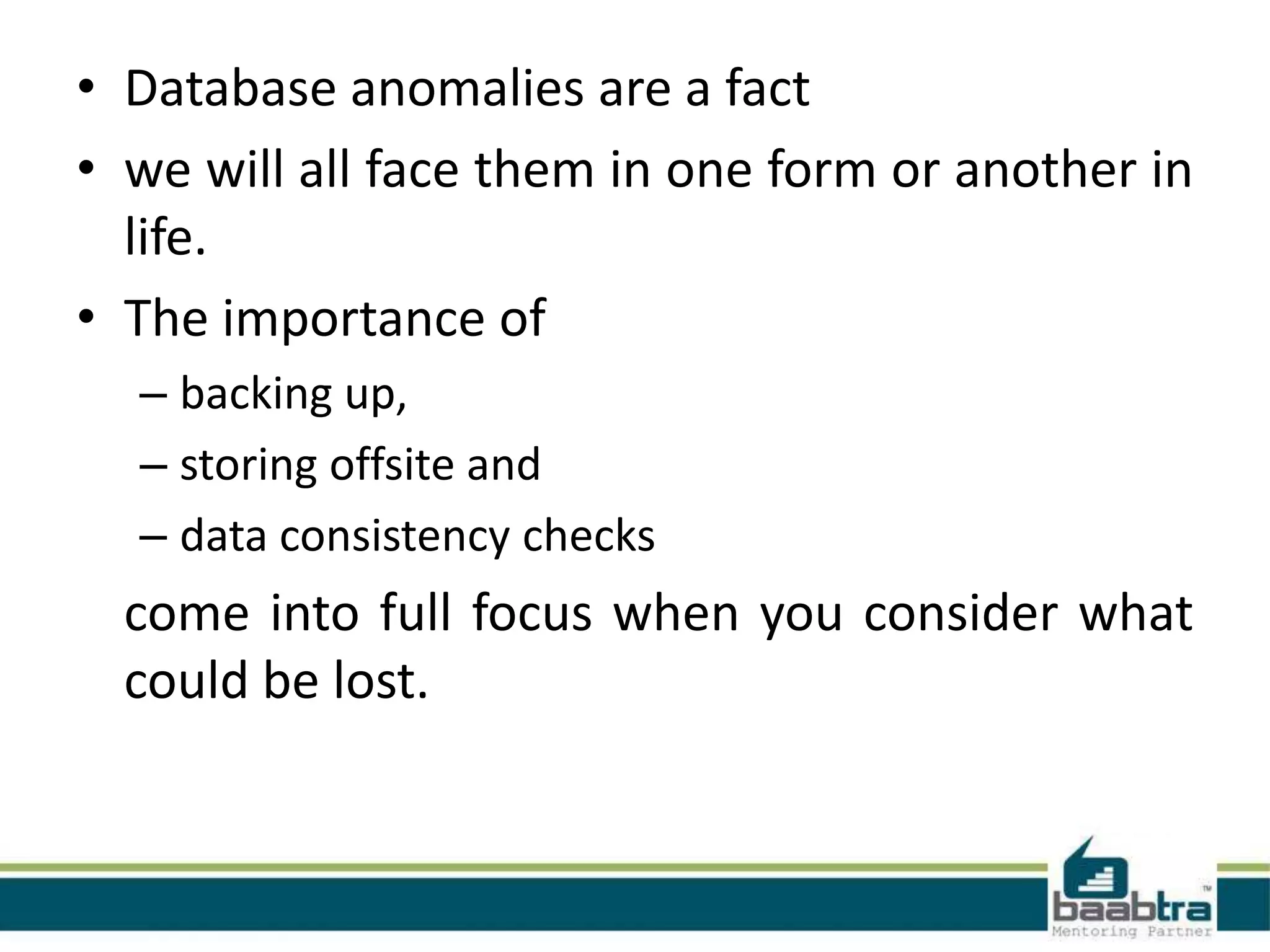 • Database anomalies are a fact
• we will all face them in one form or another in life.
• The importance of
– backing up,
– storing offsite and
– data consistency checks

come into full focus when you consider what could be lost.

baabtra™
Mentoring Partner